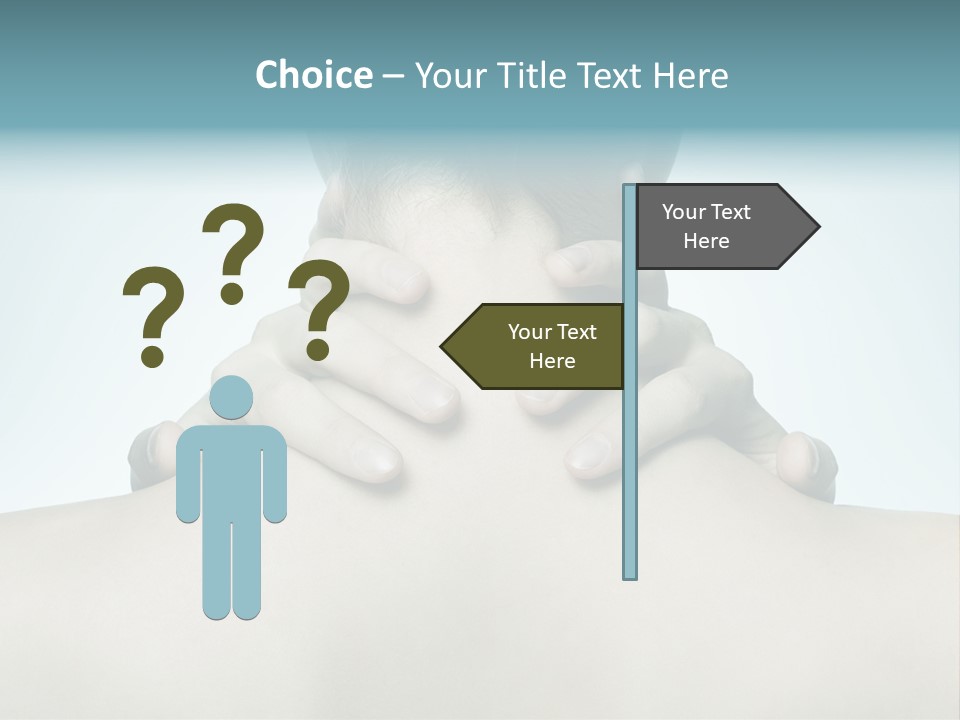 Choice – Your Title Text Here

? ? ?

Your Text Here

Your Text Here